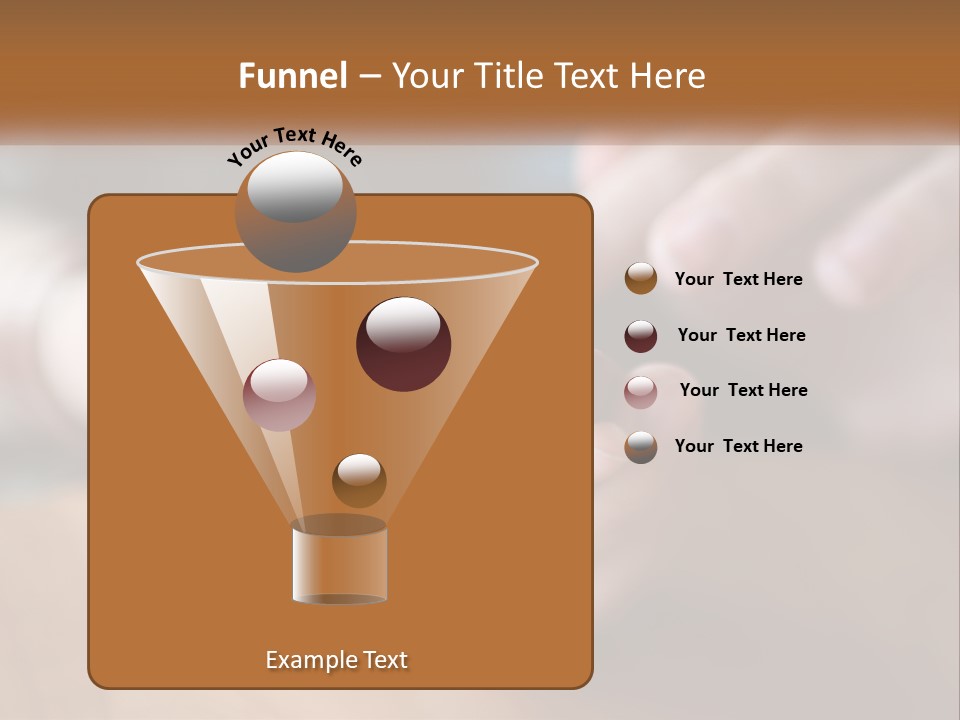 Funnel – Your Title Text Here

Your Text Here

Your Text Here

Your Text Here

Your Text Here

Your Text Here

Example Text